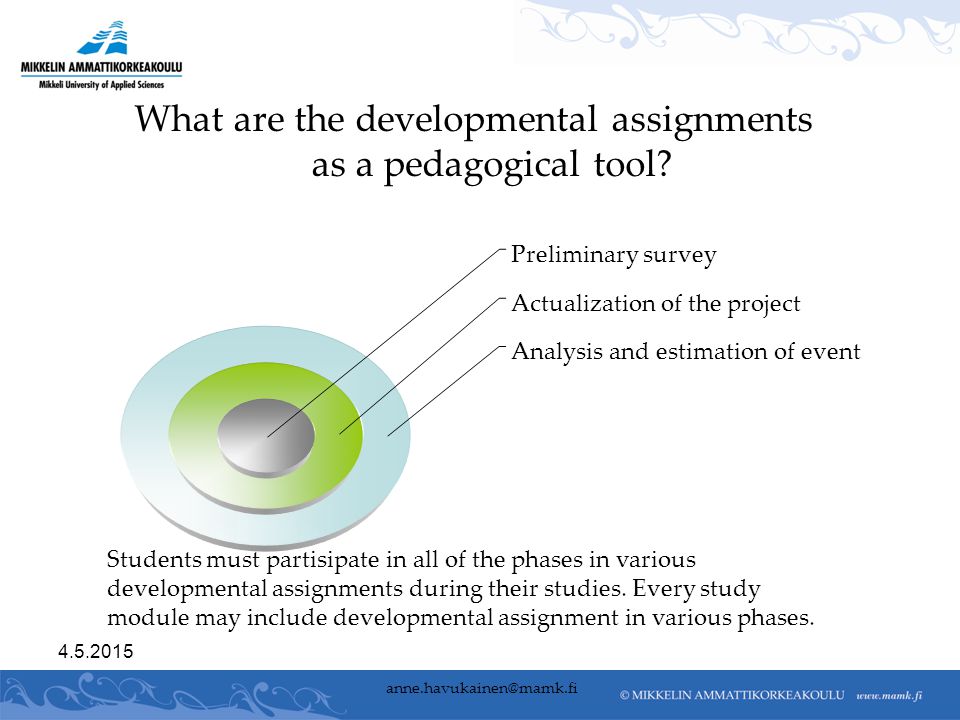 MIKKELIN AMMATTIKORKEAKOULU
Mikkeli University of Applied Sciences

What are the developmental assignments as a pedagogical tool?

Preliminary survey

Actualization of the project

Analysis and estimation of event

Students must partisipate in all of the phases in various developmental assignments during their studies. Every study module may include developmental assignment in various phases.

4.5.2015

anne.havukainen@mamk.fi

© MIKKELIN AMMATTIKORKEAKOULU www.mamk.fi